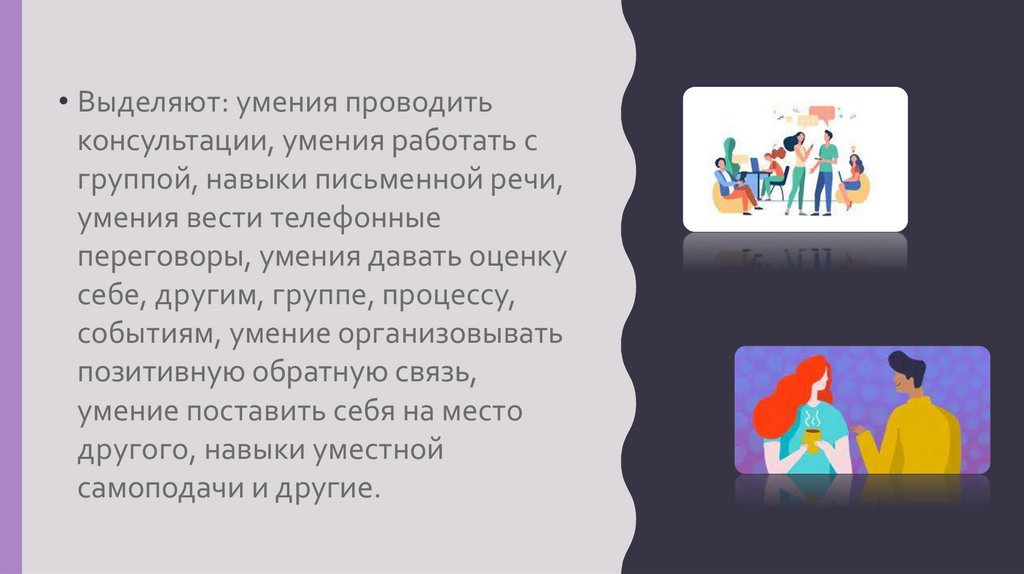 • Выделяют: умения проводить консультации, умения работать с группой, навыки письменной речи, умения вести телефонные переговоры, умения давать оценку себе, другим, группе, процессу, событиям, умение организовывать позитивную обратную связь, умение поставить себя на место другого, навыки уместной самоподачи и другие.